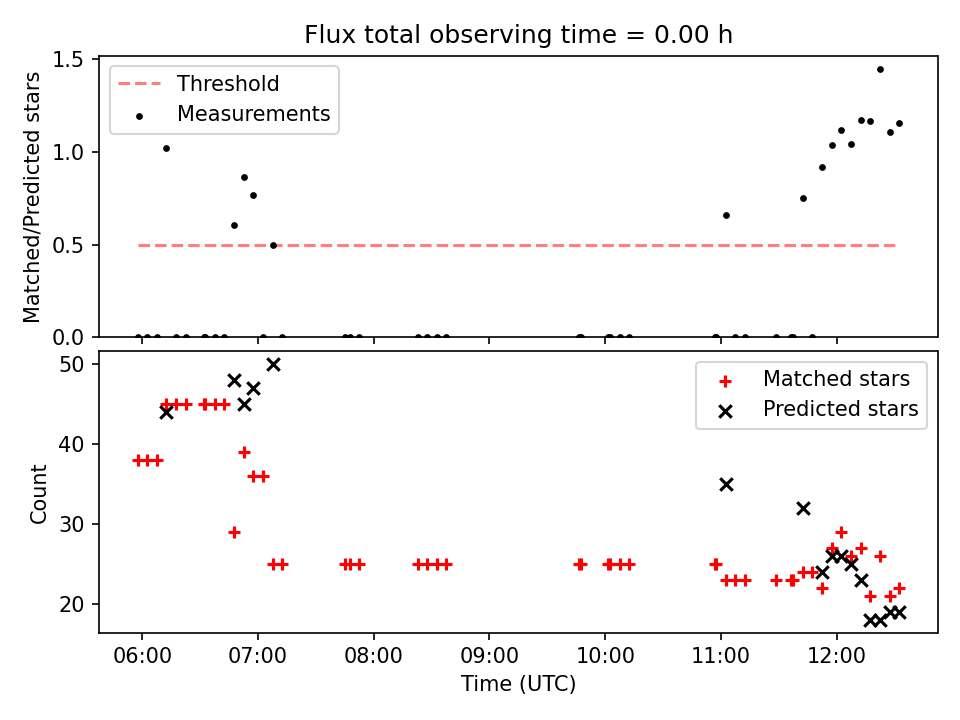 Flux total observing time = 0.00 h

Threshold
Measurements

Matched/Predicted stars

1.5
1.0
0.5
0.0

Matched stars
Predicted stars

Count

50
40
30
20

06:00
07:00
08:00
09:00
10:00
11:00
12:00

Time (UTC)